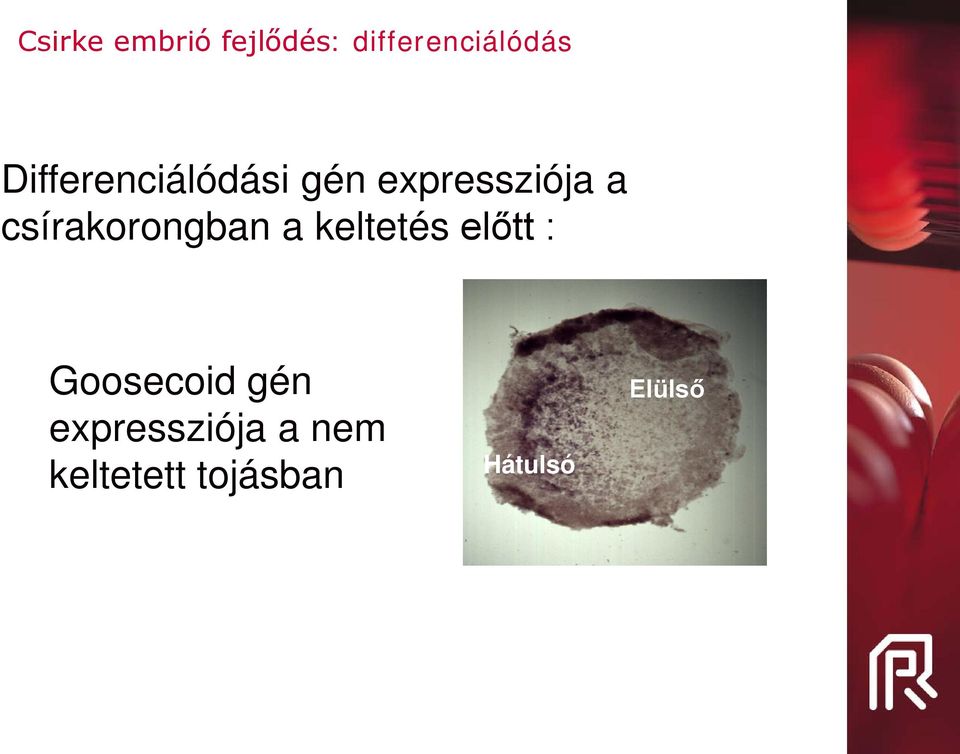 Csirke embrió fejlődés: differenciálódás

Differenciálódási gén expressziója a csírakorongban a keltetés előtt :

Goosecoid gén expressziója a nem keltetett tojásban

Elülső

Hátulsó